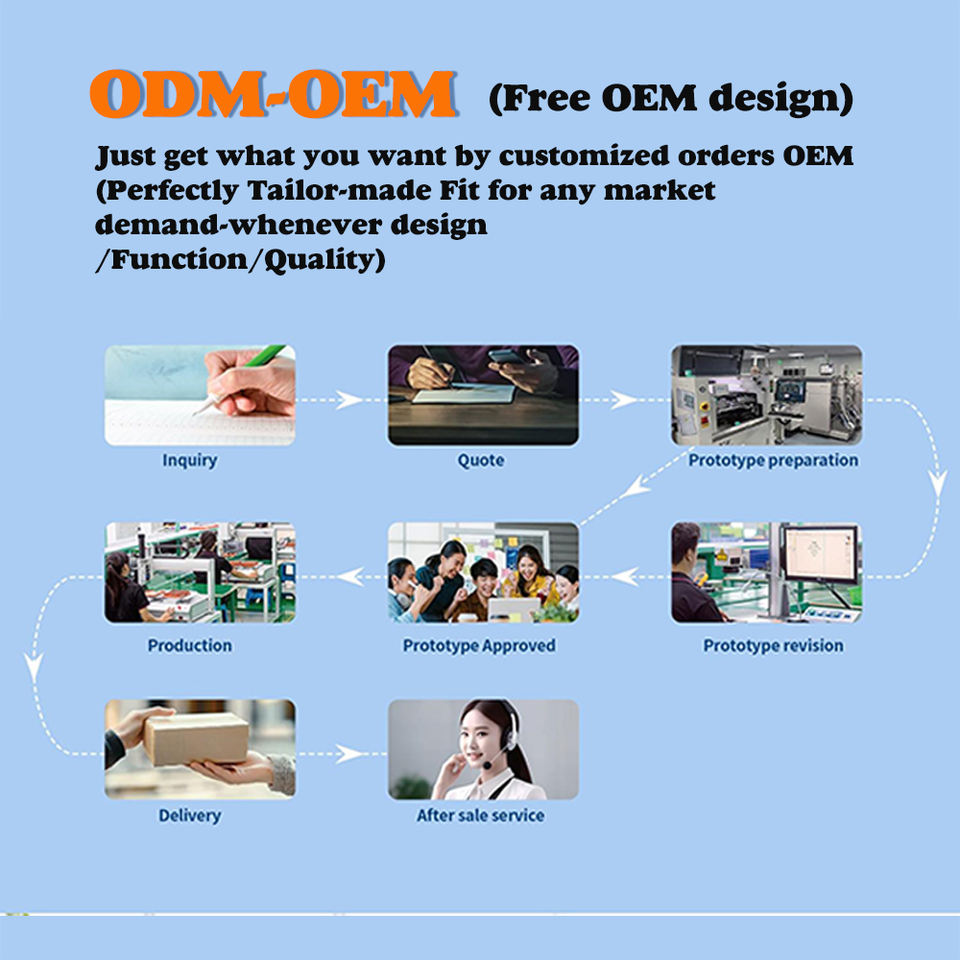 ODM-OEM (Free OEM design)

Just get what you want by customized orders OEM (Perfectly Tailor-made Fit for any market demand-whenever design /Function/Quality)

Inquiry

Quote

Prototype preparation

Prototype revision

Prototype Approved

Production

Delivery

After sale service